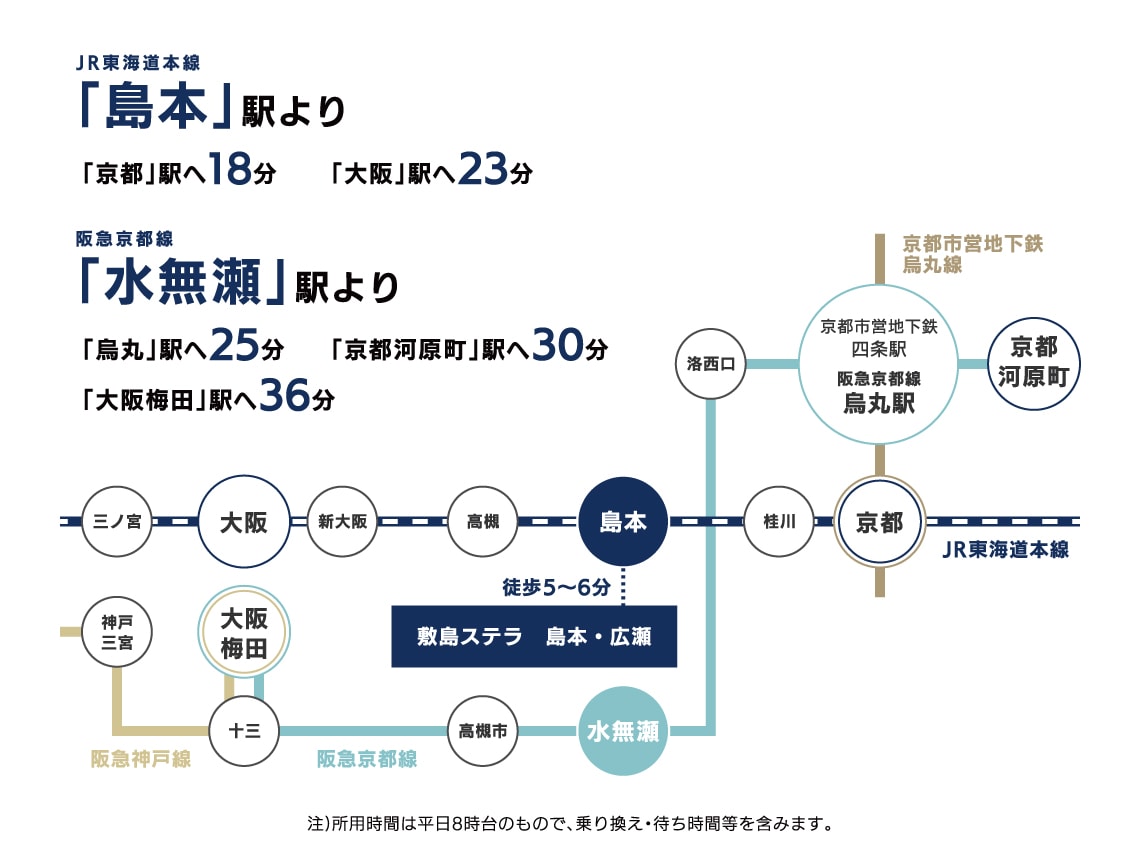 JR東海道本線
「島本」駅より
「京都」駅へ18分　「大阪」駅へ23分

阪急京都線
「水無瀬」駅より
「烏丸」駅へ25分　「京都河原町」駅へ30分
「大阪梅田」駅へ36分

京都市営地下鉄
烏丸線

洛西口

京都市営地下鉄
四条駅
阪急京都線
烏丸駅

京都
河原町

三ノ宮
大阪
新大阪
高槻
島本
桂川
京都
JR東海道本線

徒歩5〜6分
敷島ステラ　島本・広瀬

神戸
三宮
大阪
梅田
十三
高槻市
水無瀬
阪急神戸線
阪急京都線

注)所用時間は平日8時台のもので、乗り換え・待ち時間等を含みます。